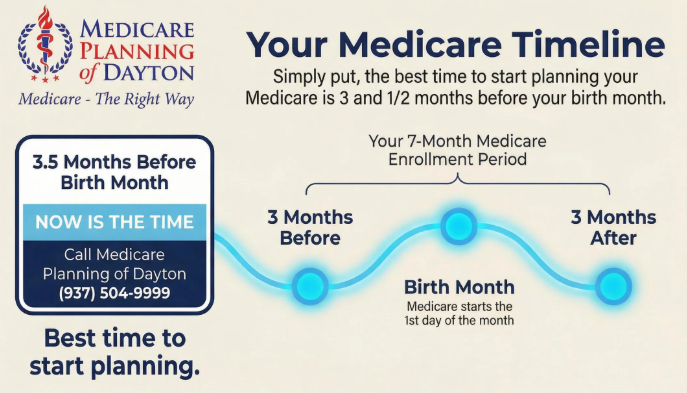 MEDICARE PLANNING of DAYTON
Medicare - The Right Way

Your Medicare Timeline

Simply put, the best time to start planning your Medicare is 3 and 1/2 months before your birth month.

3.5 Months Before Birth Month

NOW IS THE TIME

Call Medicare Planning of Dayton
(937) 504-9999

Best time to start planning.

Your 7-Month Medicare Enrollment Period

3 Months Before

Birth Month
Medicare starts the 1st day of the month

3 Months After